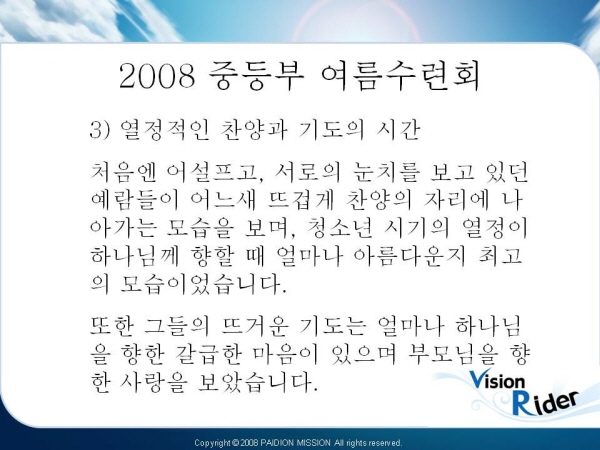 2008 중등부 여름수련회

3) 열정적인 찬양과 기도의 시간

처음엔 어설프고, 서로의 눈치를 보고 있던 예람들이 어느새 뜨겁게 찬양의 자리에 나아가는 모습을 보며, 청소년 시기의 열정이 하나님께 향할 때 얼마나 아름다운지 최고의 모습이었습니다.

또한 그들의 뜨거운 기도는 얼마나 하나님을 향한 갈급한 마음이 있으며 부모님을 향한 사랑을 보았습니다.

Vision Rider

Copyright © 2008 PAIDION MISSION All rights reserved.